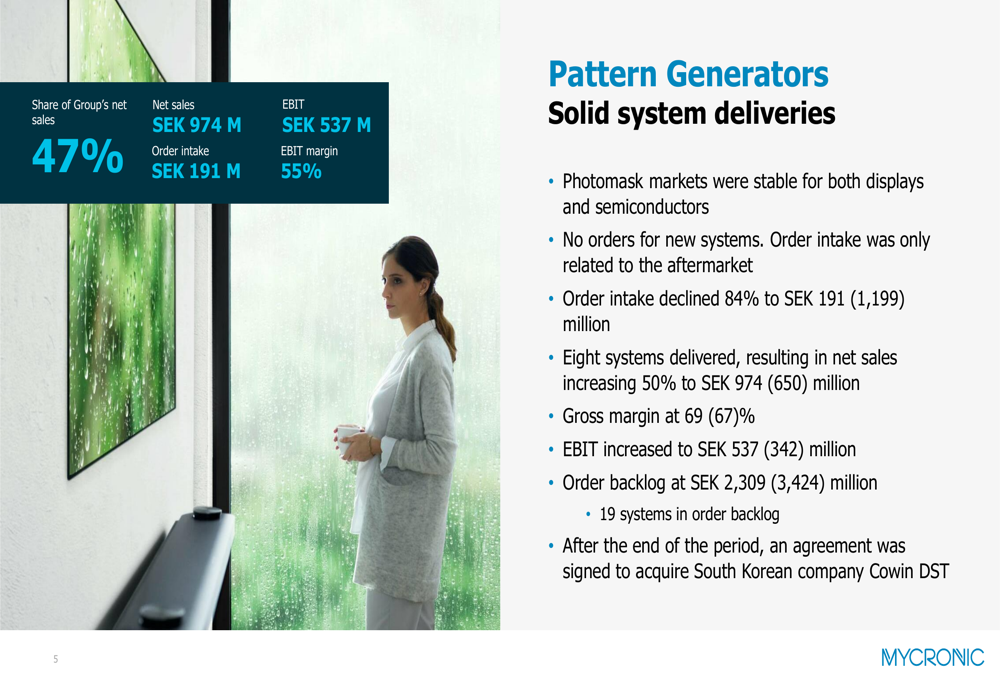 Share of Group's net sales
47%

Net sales
SEK 974 M
Order intake
SEK 191 M

EBIT
SEK 537 M
EBIT margin
55%

Pattern Generators
Solid system deliveries

• Photomask markets were stable for both displays and semiconductors
• No orders for new systems. Order intake was only related to the aftermarket
• Order intake declined 84% to SEK 191 (1,199) million
• Eight systems delivered, resulting in net sales increasing 50% to SEK 974 (650) million
• Gross margin at 69 (67)%
• EBIT increased to SEK 537 (342) million
• Order backlog at SEK 2,309 (3,424) million
  • 19 systems in order backlog
• After the end of the period, an agreement was signed to acquire South Korean company Cowin DST

5

MYCRONIC